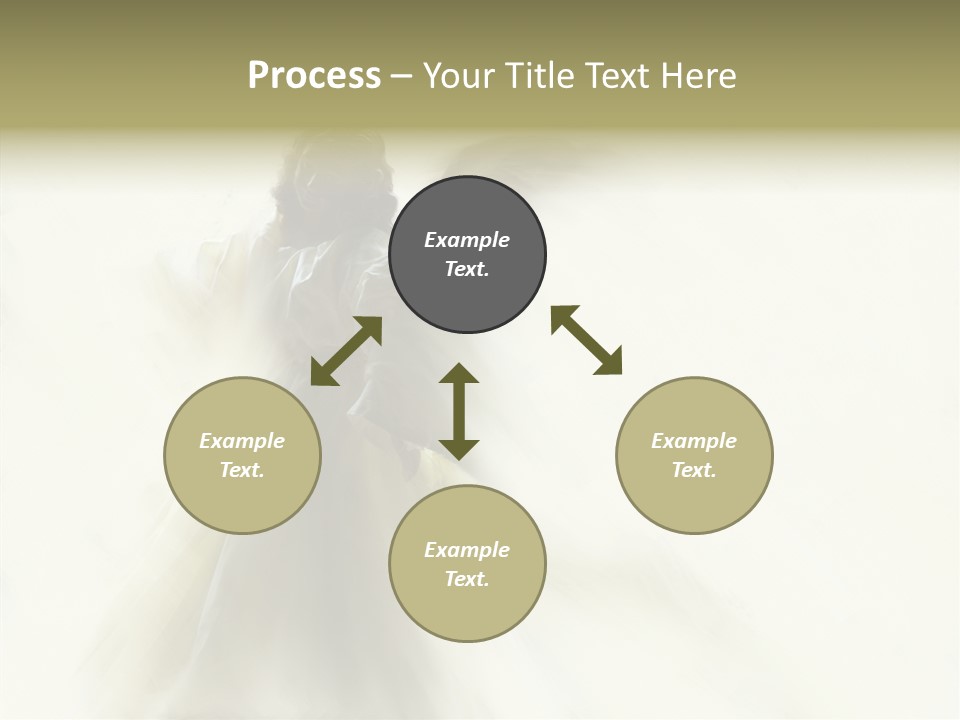 Process – Your Title Text Here

Example Text.

Example Text.

Example Text.

Example Text.